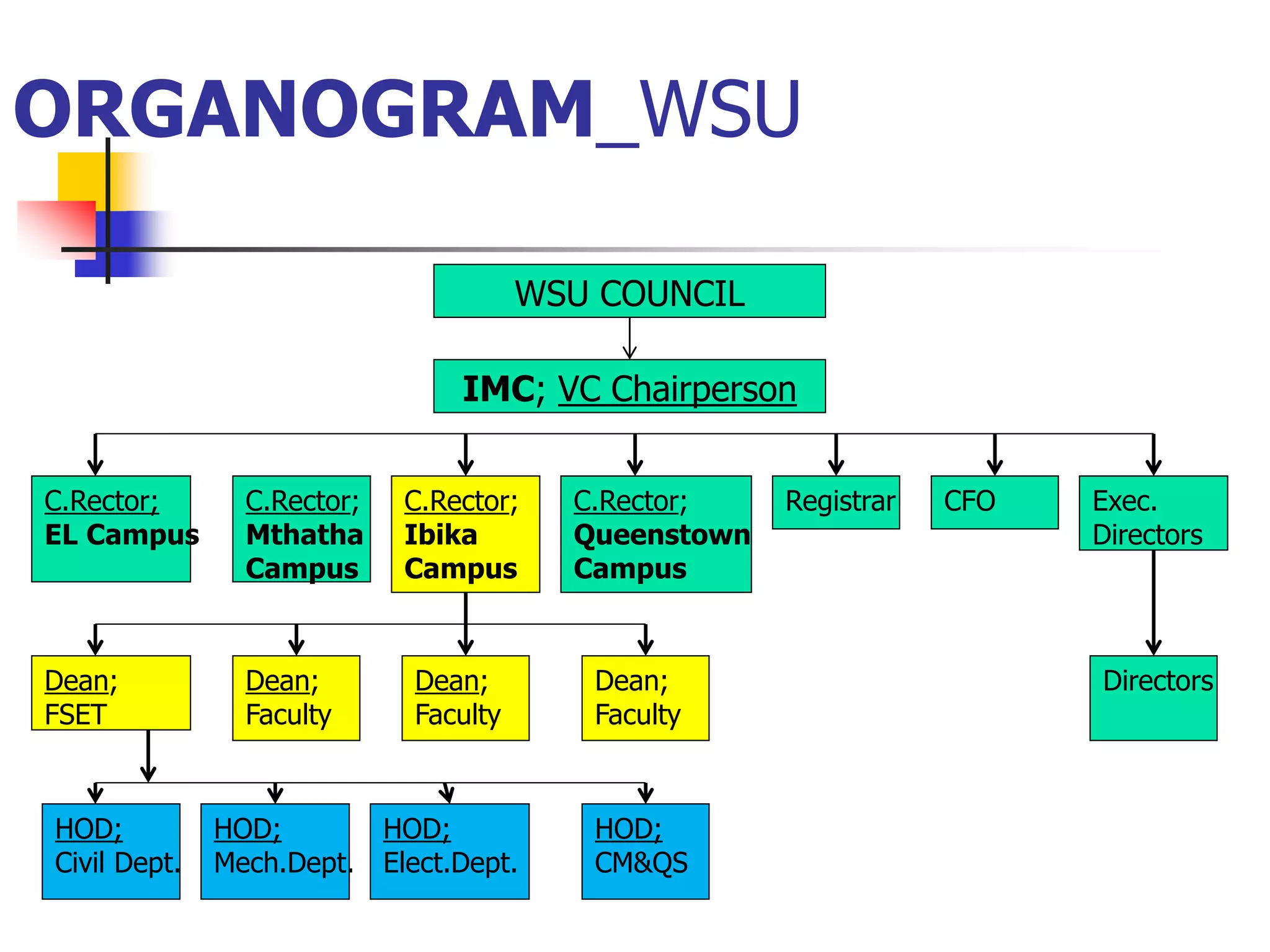 ORGANOGRAM_WSU

WSU COUNCIL

IMC; VC Chairperson

C.Rector; EL Campus

C.Rector; Mthatha Campus

C.Rector; Ibika Campus

C.Rector; Queenstown Campus

Registrar

CFO

Exec. Directors

Dean; FSET

Dean; Faculty

Dean; Faculty

Dean; Faculty

Directors

HOD; Civil Dept.

HOD; Mech.Dept.

HOD; Elect.Dept.

HOD; CM&QS